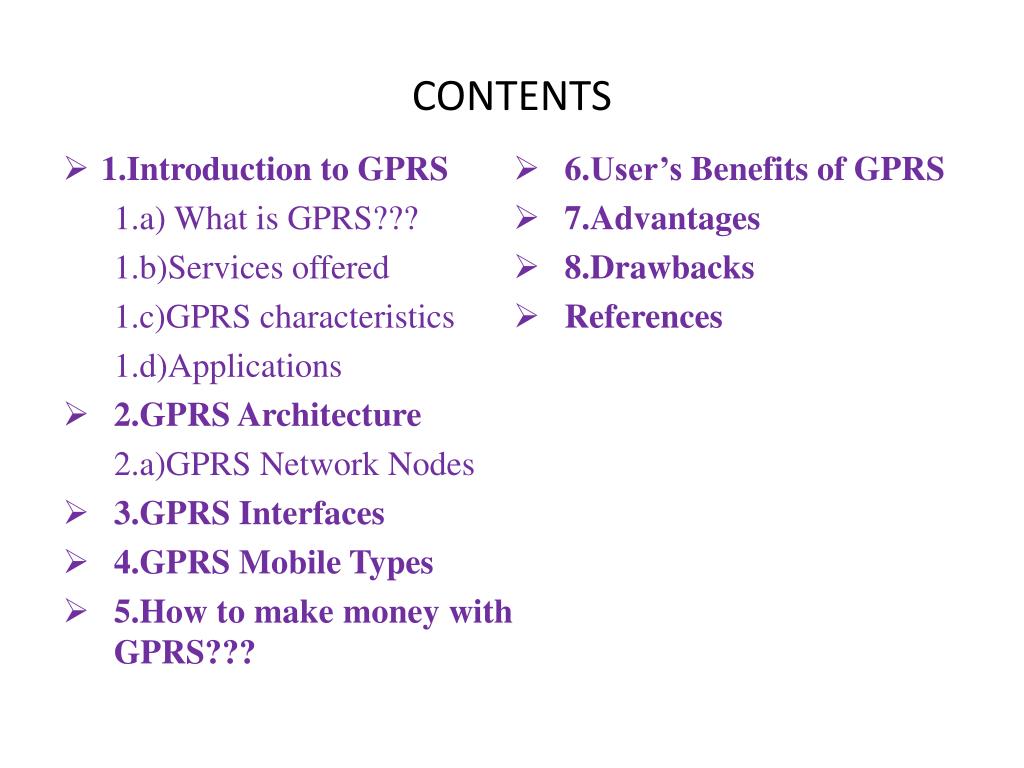 CONTENTS

➢ 1.Introduction to GPRS
1.a) What is GPRS???
1.b)Services offered
1.c)GPRS characteristics
1.d)Applications
➢ 2.GPRS Architecture
2.a)GPRS Network Nodes
➢ 3.GPRS Interfaces
➢ 4.GPRS Mobile Types
➢ 5.How to make money with GPRS???

➢ 6.User’s Benefits of GPRS
➢ 7.Advantages
➢ 8.Drawbacks
➢ References